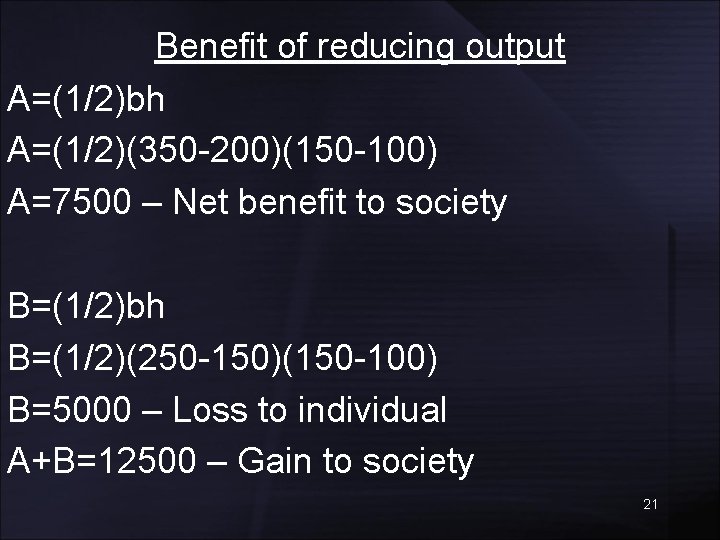 Benefit of reducing output

A=(1/2)bh

A=(1/2)(350-200)(150-100)

A=7500 – Net benefit to society

B=(1/2)bh

B=(1/2)(250-150)(150-100)

B=5000 – Loss to individual

A+B=12500 – Gain to society

21